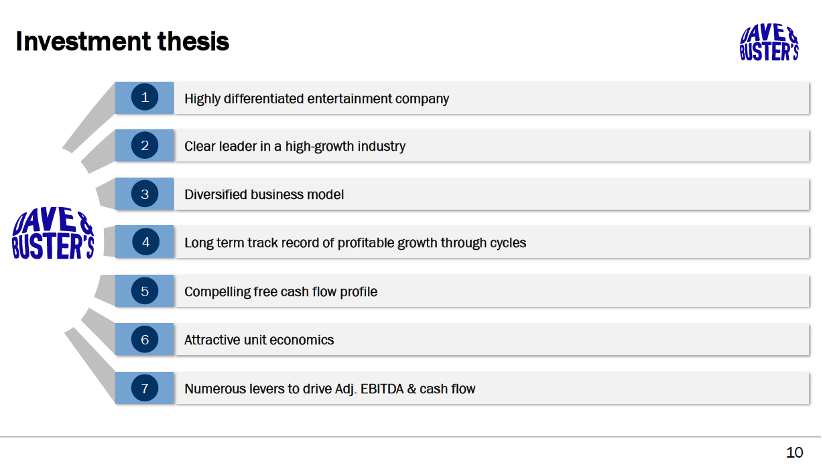 Investment thesis

DAVE & BUSTER'S

DAVE & BUSTER'S

1 Highly differentiated entertainment company

2 Clear leader in a high-growth industry

3 Diversified business model

4 Long term track record of profitable growth through cycles

5 Compelling free cash flow profile

6 Attractive unit economics

7 Numerous levers to drive Adj. EBITDA & cash flow

10